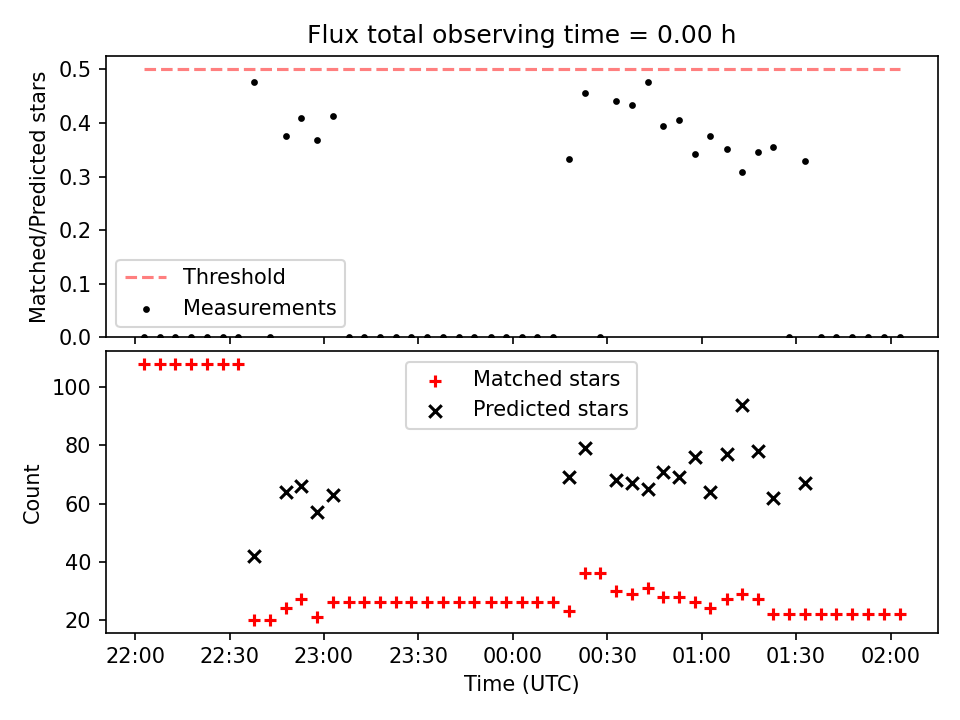 Flux total observing time = 0.00 h

Matched/Predicted stars

0.5
0.4
0.3
0.2
0.1
0.0

Threshold
Measurements

Count

100
80
60
40
20

Matched stars
Predicted stars

22:00
22:30
23:00
23:30
00:00
00:30
01:00
01:30
02:00

Time (UTC)